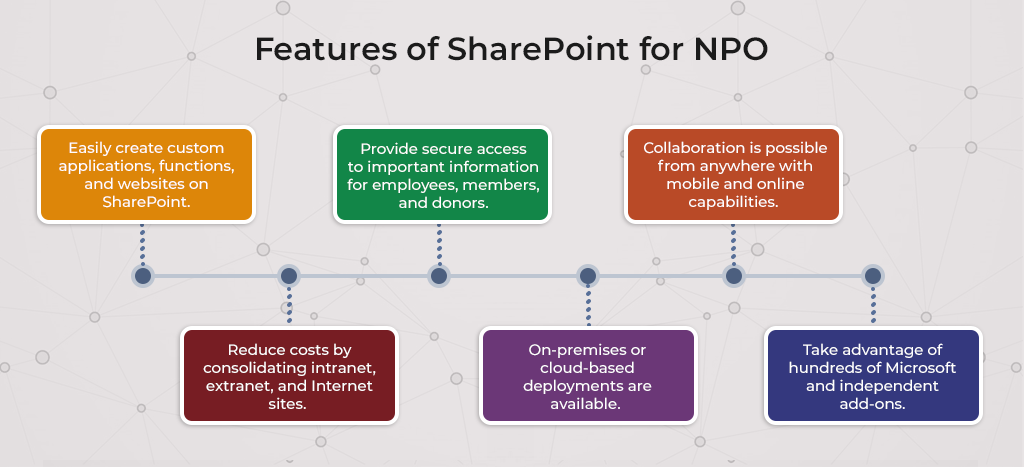 Features of SharePoint for NPO

Easily create custom applications, functions, and websites on SharePoint.

Reduce costs by consolidating intranet, extranet, and Internet sites.

Provide secure access to important information for employees, members, and donors.

On-premises or cloud-based deployments are available.

Collaboration is possible from anywhere with mobile and online capabilities.

Take advantage of hundreds of Microsoft and independent add-ons.